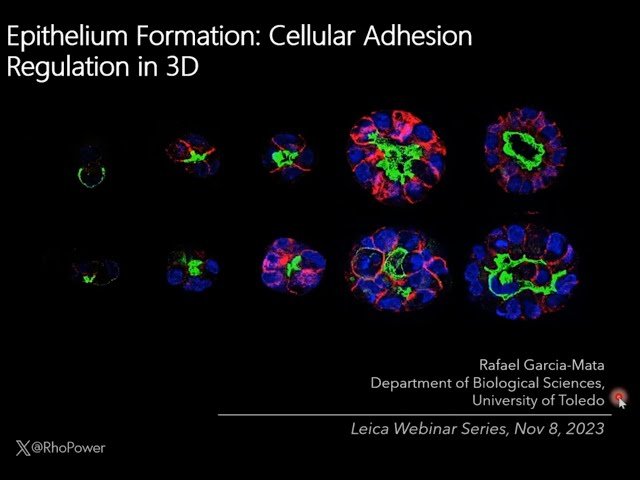 Epithelium Formation: Cellular Adhesion Regulation in 3D

Rafael Garcia-Mata
Department of Biological Sciences,
University of Toledo

Leica Webinar Series, Nov 8, 2023

@RhoPower